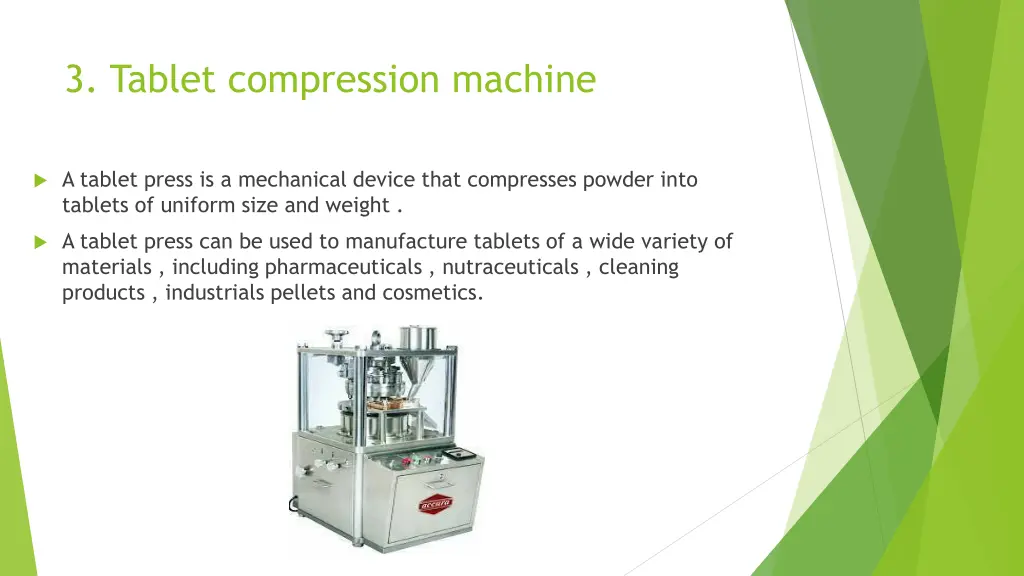 3. Tablet compression machine

A tablet press is a mechanical device that compresses powder into tablets of uniform size and weight .

A tablet press can be used to manufacture tablets of a wide variety of materials , including pharmaceuticals , nutraceuticals , cleaning products , industrials pellets and cosmetics.

accura